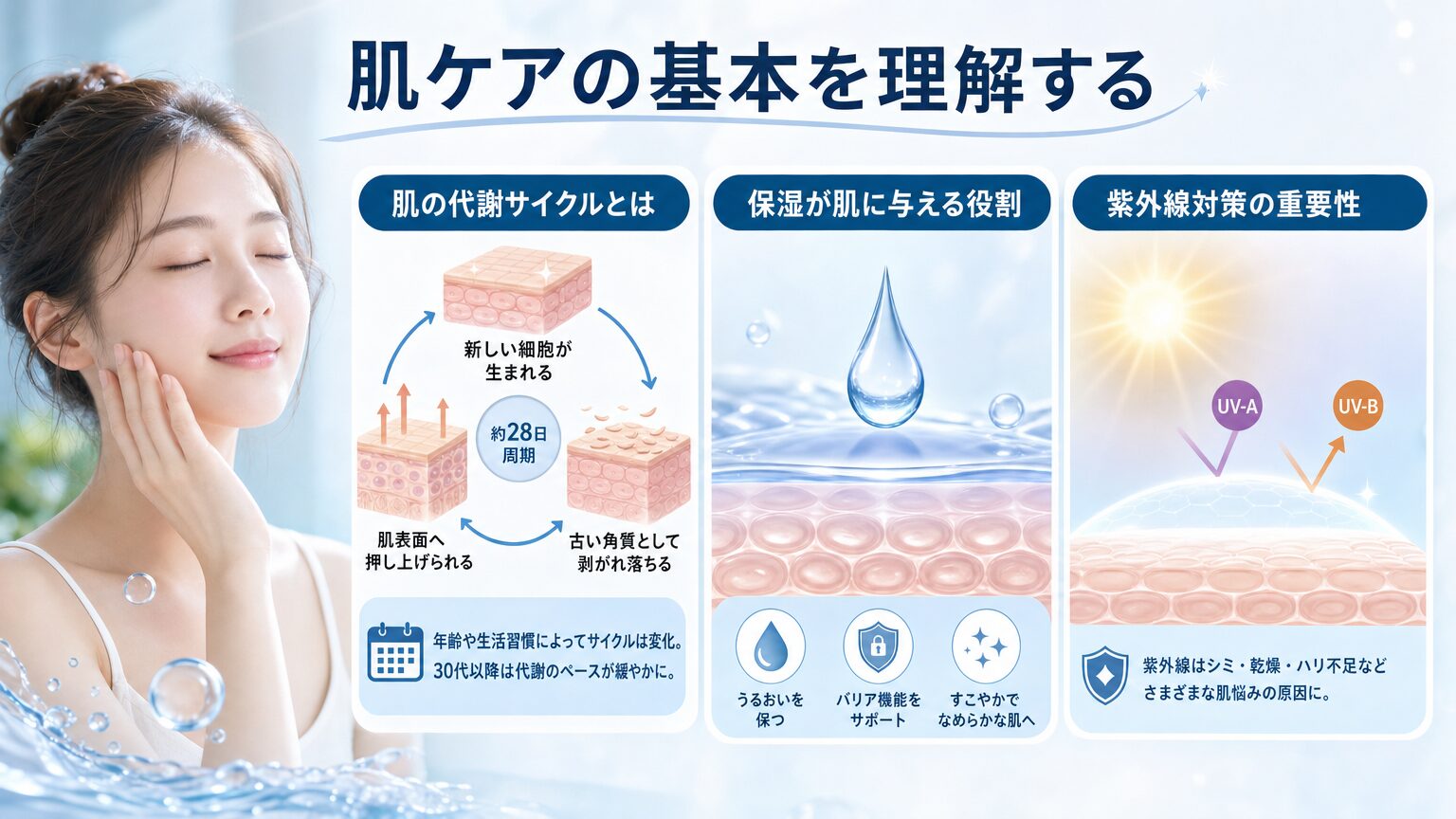 肌ケアの基本を理解する

肌の代謝サイクルとは

新しい細胞が生まれる

約28日周期

肌表面へ押し上げられる

古い角質として剥がれ落ちる

年齢や生活習慣によってサイクルは変化。30代以降は代謝のペースが緩やかに。

保湿が肌に与える役割

うるおいを保つ

バリア機能をサポート

すこやかでなめらかな肌へ

紫外線対策の重要性

UV-A

UV-B

紫外線はシミ・乾燥・ハリ不足などさまざまな肌悩みの原因に。